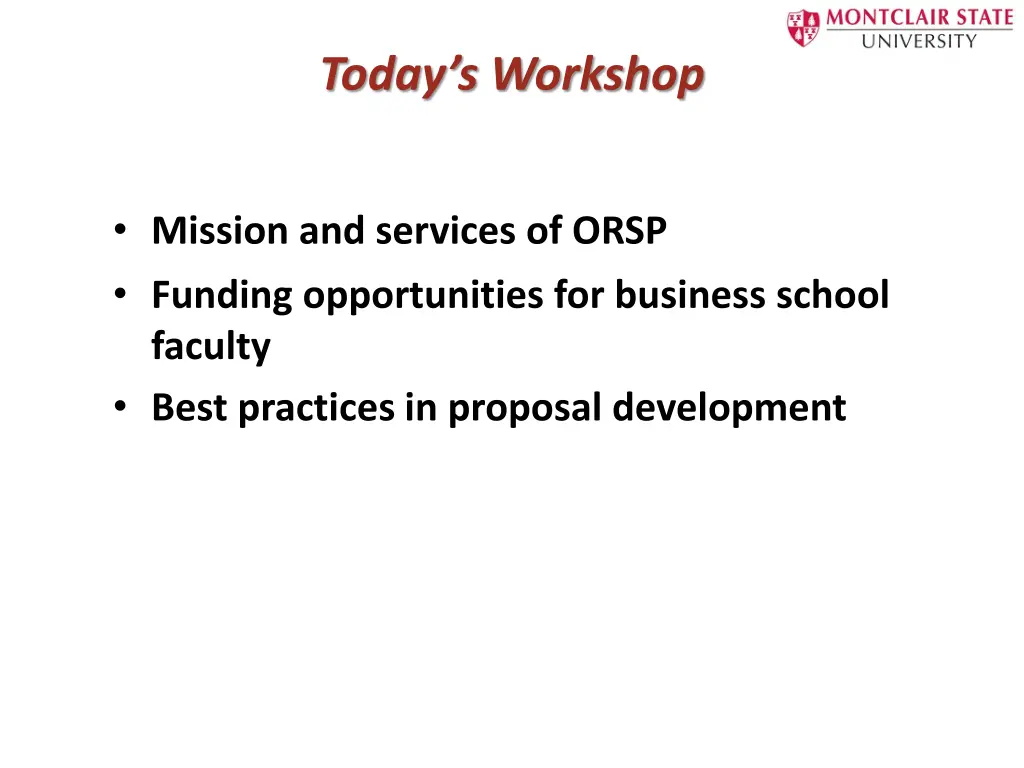 MONTCLAIR STATE
UNIVERSITY

Today's Workshop

• Mission and services of ORSP
• Funding opportunities for business school faculty
• Best practices in proposal development